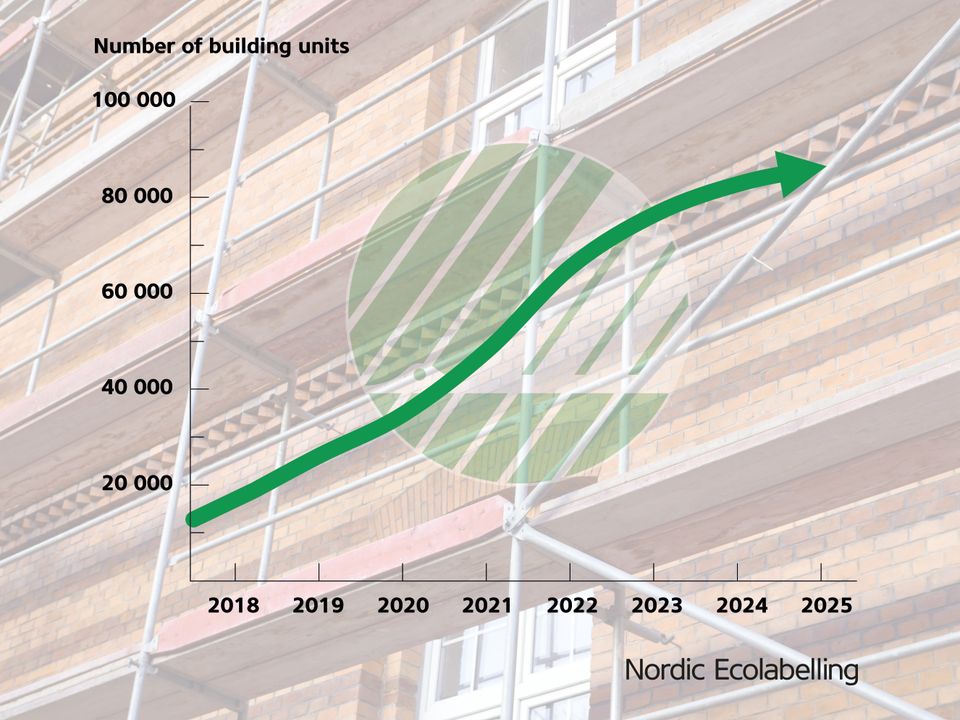 Number of building units

100 000
80 000
60 000
40 000
20 000

2018
2019
2020
2021
2022
2023
2024
2025

Nordic Ecolabelling